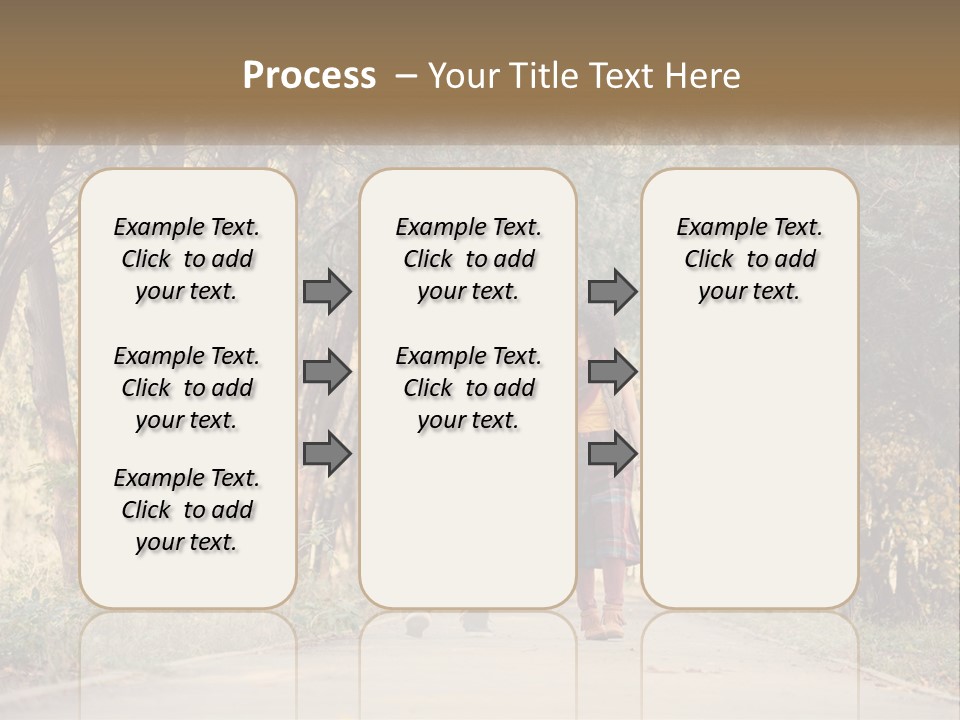 Process – Your Title Text Here

Example Text. Click to add your text.

Example Text. Click to add your text.

Example Text. Click to add your text.

Example Text. Click to add your text.

Example Text. Click to add your text.

Example Text. Click to add your text.